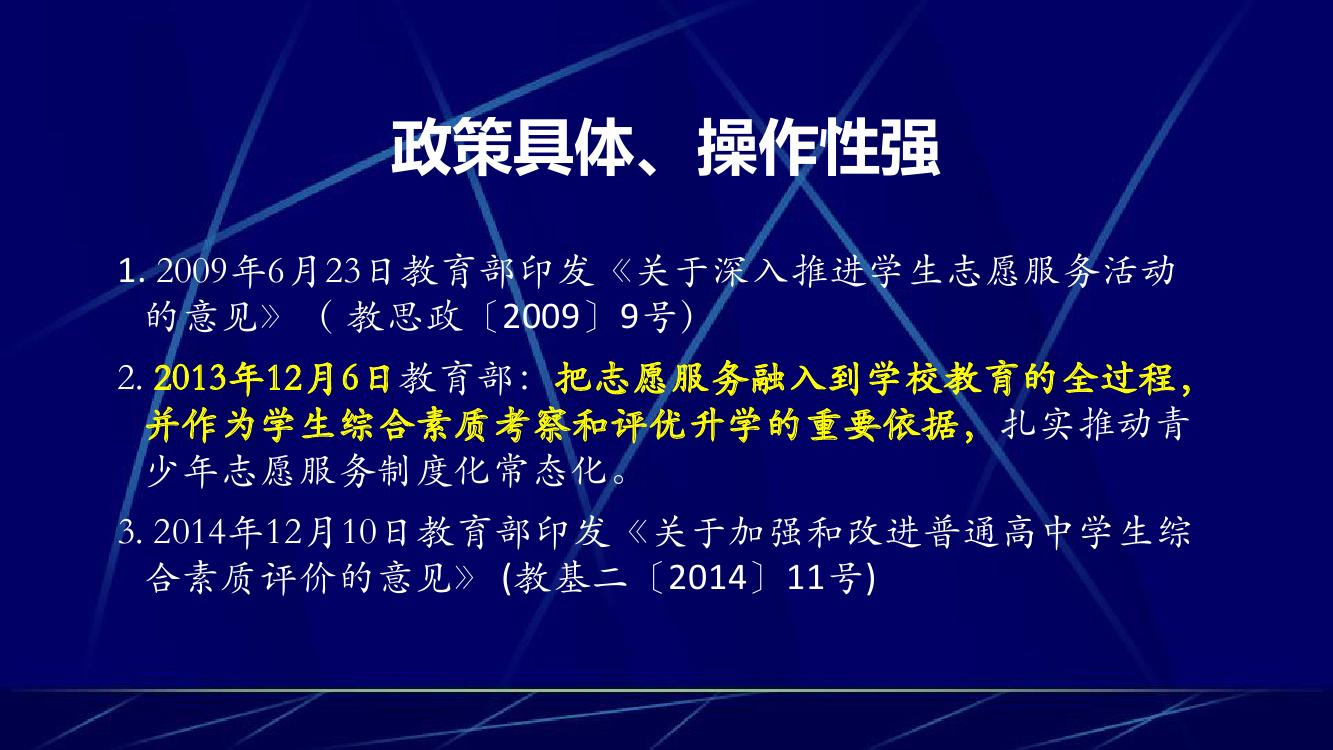 政策具体、操作性强

1. 2009年6月23日教育部印发《关于深入推进学生志愿服务活动的意见》（教思政〔2009〕9号）

2. 2013年12月6日教育部：把志愿服务融入到学校教育的全过程，并作为学生综合素质考察和评优升学的重要依据，扎实推动青少年志愿服务制度化常态化。

3. 2014年12月10日教育部印发《关于加强和改进普通高中学生综合素质评价的意见》(教基二〔2014〕11号)